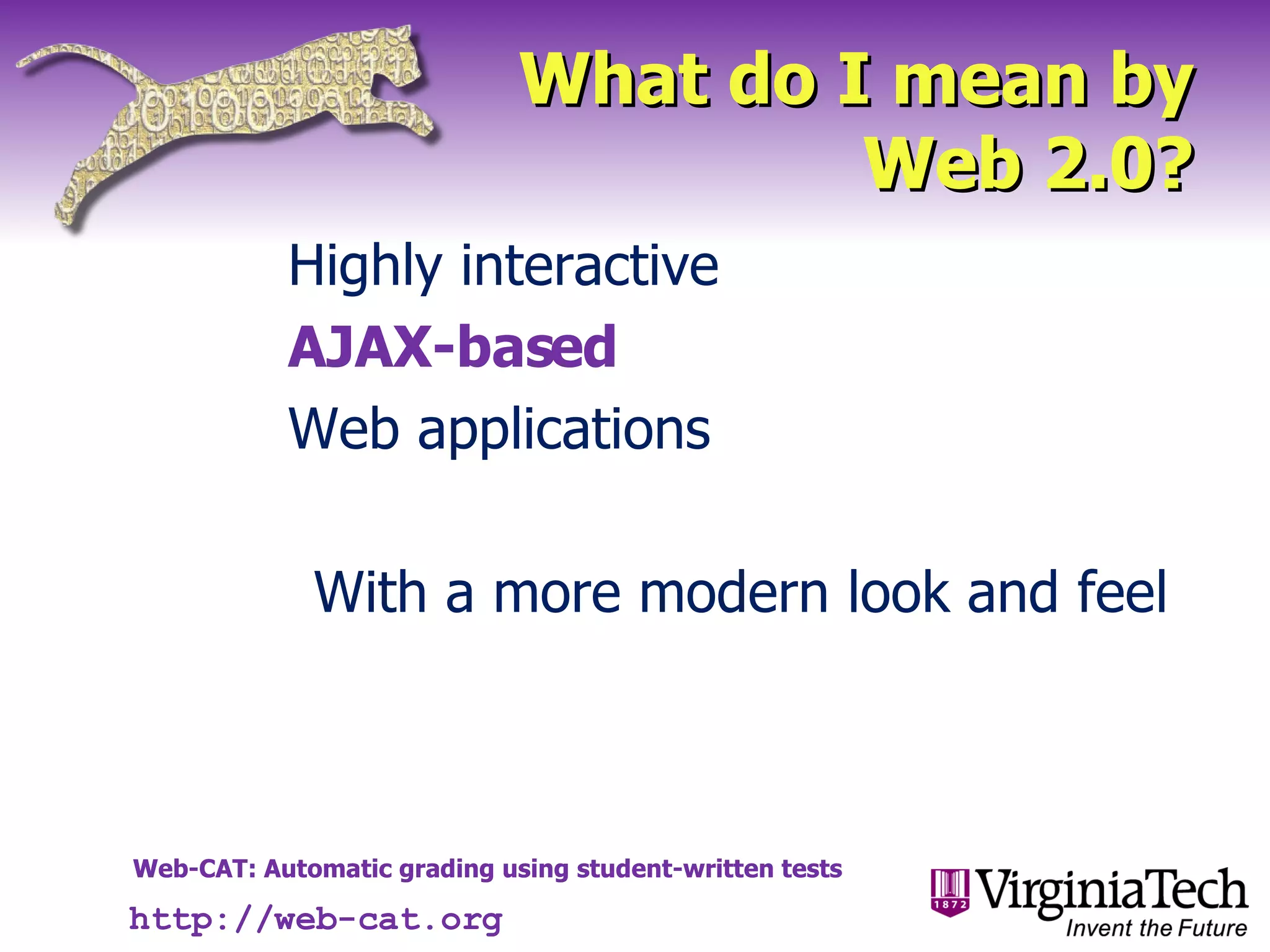 What do I mean by Web 2.0?

Highly interactive
AJAX-based
Web applications

With a more modern look and feel

Web-CAT: Automatic grading using student-written tests
http://web-cat.org

1872
VirginiaTech
Invent the Future